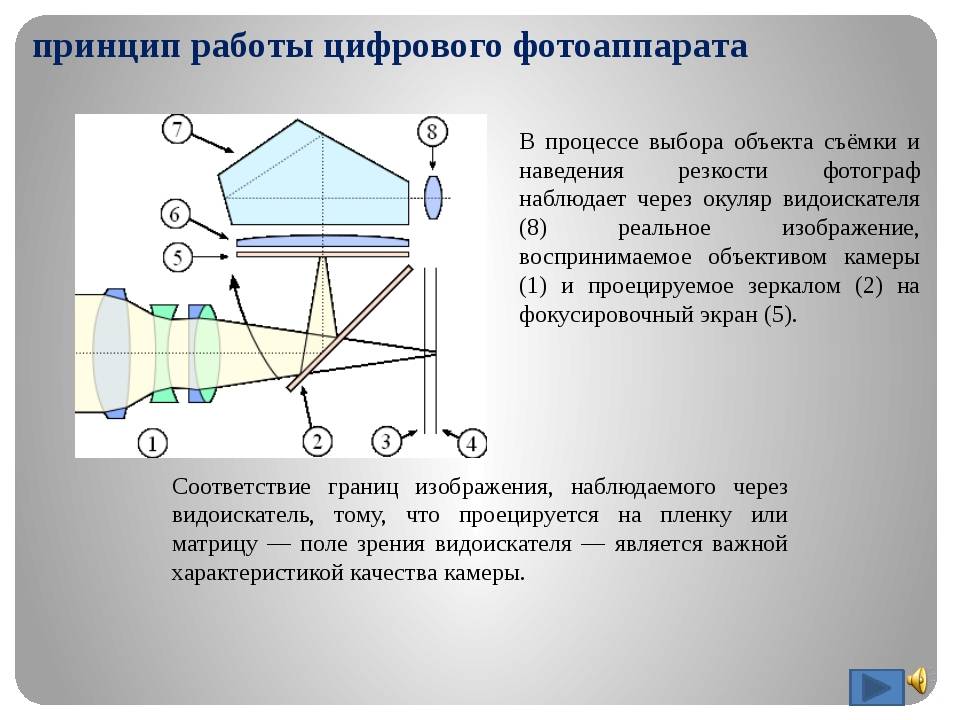 принцип работы цифрового фотоаппарата

7

8

6

5

1

2

3

4

В процессе выбора объекта съёмки и наведения резкости фотограф наблюдает через окуляр видоискателя (8) реальное изображение, воспринимаемое объективом камеры (1) и проецируемое зеркалом (2) на фокусировочный экран (5).

Соответствие границ изображения, наблюдаемого через видоискатель, тому, что проецируется на пленку или матрицу — поле зрения видоискателя — является важной характеристикой качества камеры.